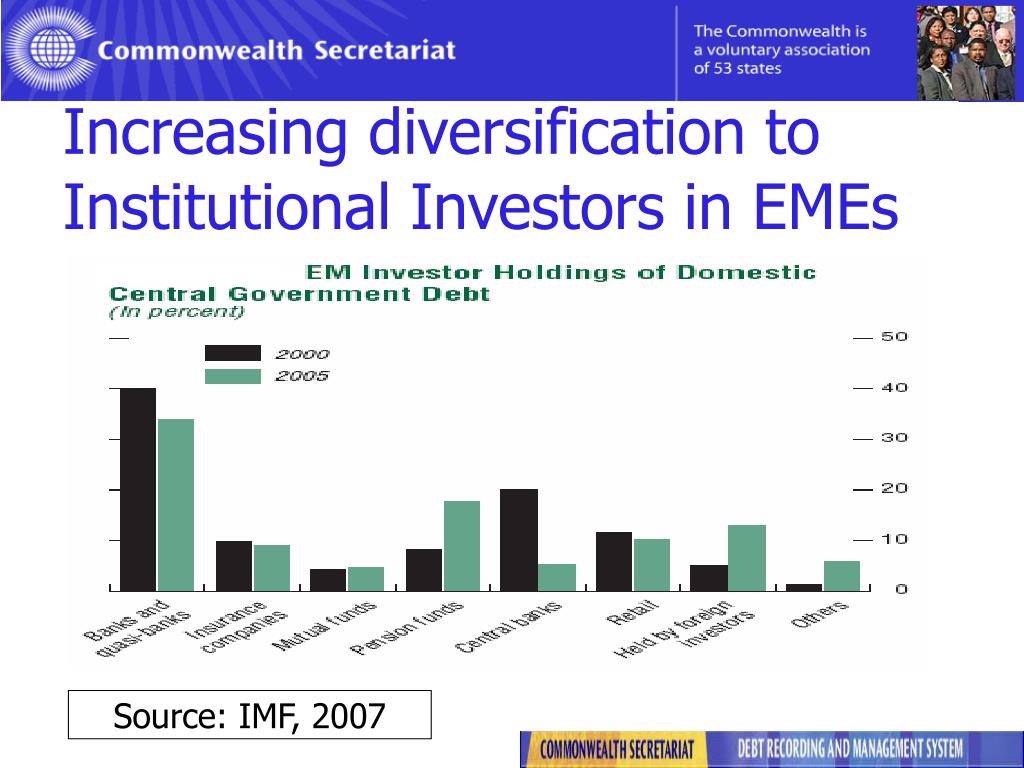 Commonwealth Secretariat

The Commonwealth is a voluntary association of 53 states

Increasing diversification to Institutional Investors in EMEs

EM Investor Holdings of Domestic Central Government Debt
(In percent)

2000
2005

50
40
30
20
10
0

Banks and quasi-banks
Insurance companies
Mutual funds
Pension funds
Central banks
Retail
Held by foreign investors
Others

Source: IMF, 2007

COMMONWEALTH SECRETARIAT DEBT RECORDING AND MANAGEMENT SYSTEM